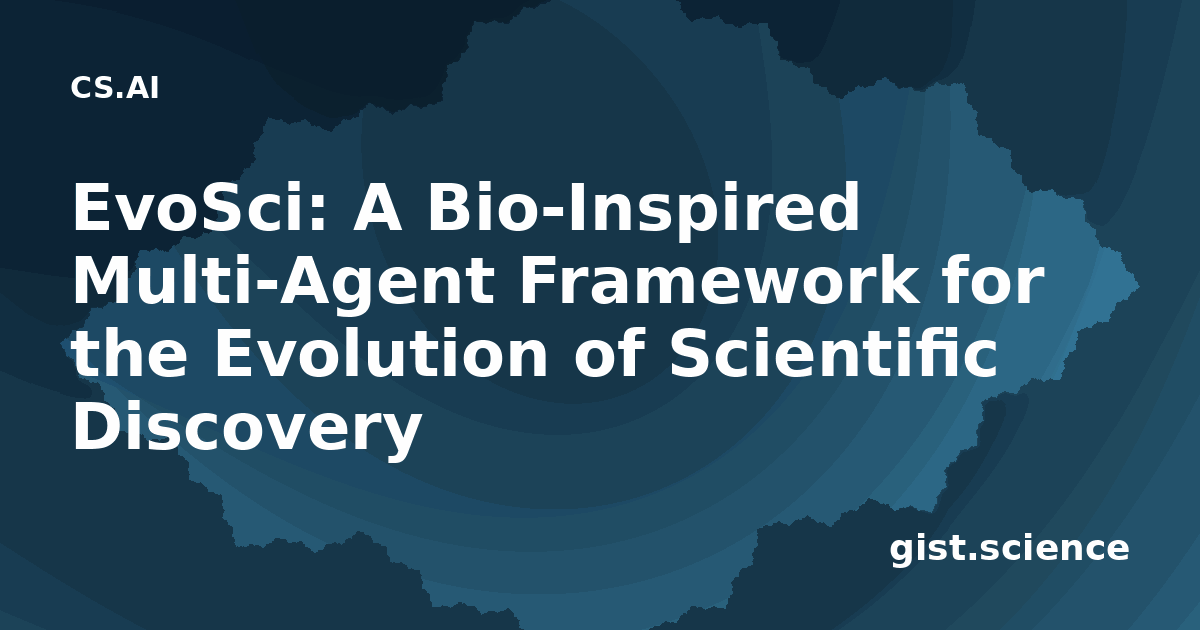 CS.AI

EvoSci: A Bio-Inspired Multi-Agent Framework for the Evolution of Scientific Discovery

gist.science